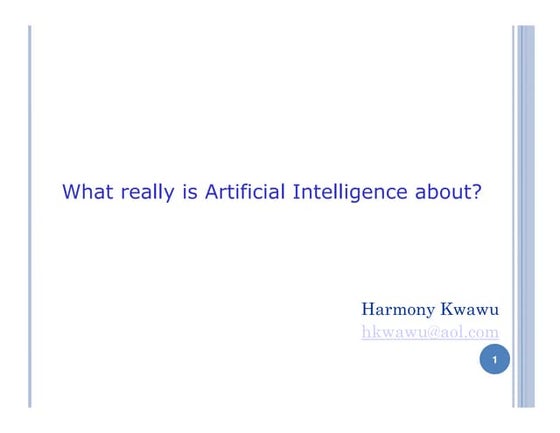 What really is Artificial Intelligence about?

Harmony Kwawu
hkwawu@aol.com

1